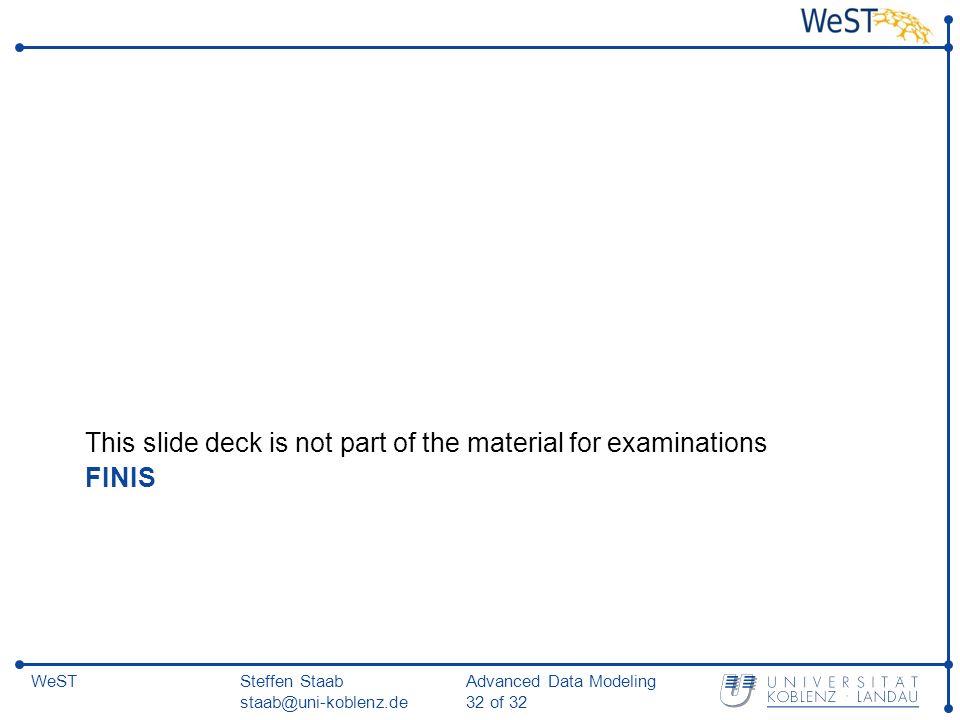 WeST

This slide deck is not part of the material for examinations
FINIS

WeST
Steffen Staab
staab@uni-koblenz.de
Advanced Data Modeling
32 of 32
UNIVERSITÄT KOBLENZ · LANDAU